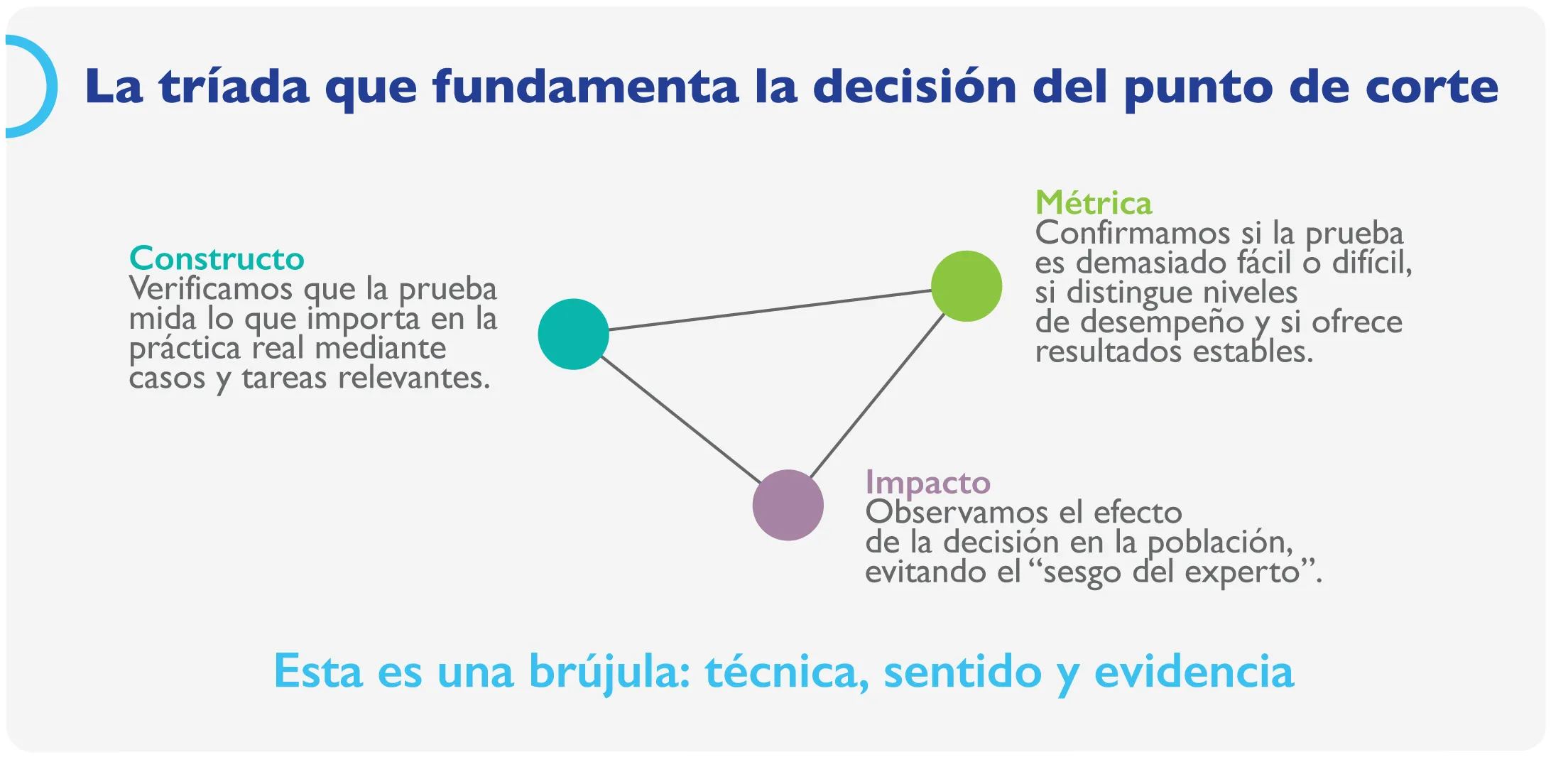 La tríada que fundamenta la decisión del punto de corte

Constructo
Verificamos que la prueba mida lo que importa en la práctica real mediante casos y tareas relevantes.

Métrica
Confirmamos si la prueba es demasiado fácil o difícil, si distingue niveles de desempeño y si ofrece resultados estables.

Impacto
Observamos el efecto de la decisión en la población, evitando el “sesgo del experto”.

Esta es una brújula: técnica, sentido y evidencia